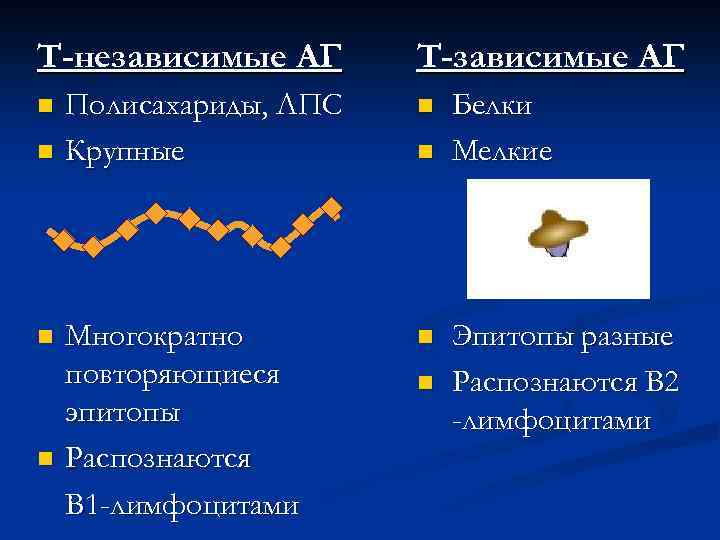 Т-независимые АГ

Полисахариды, ЛПС

Крупные

Многократно повторяющиеся эпитопы

Распознаются

В1-лимфоцитами

Т-зависимые АГ

Белки

Мелкие

Эпитопы разные

Распознаются В2 -лимфоцитами